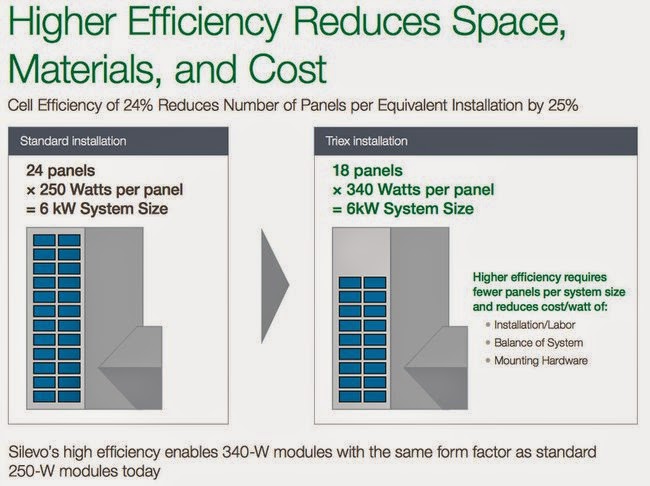 Higher Efficiency Reduces Space, Materials, and Cost

Cell Efficiency of 24% Reduces Number of Panels per Equivalent Installation by 25%

Standard installation

24 panels
× 250 Watts per panel
= 6 kW System Size

Triex installation

18 panels
× 340 Watts per panel
= 6kW System Size

Higher efficiency requires fewer panels per system size and reduces cost/watt of:

• Installation/Labor
• Balance of System
• Mounting Hardware

Silevo's high efficiency enables 340-W modules with the same form factor as standard 250-W modules today